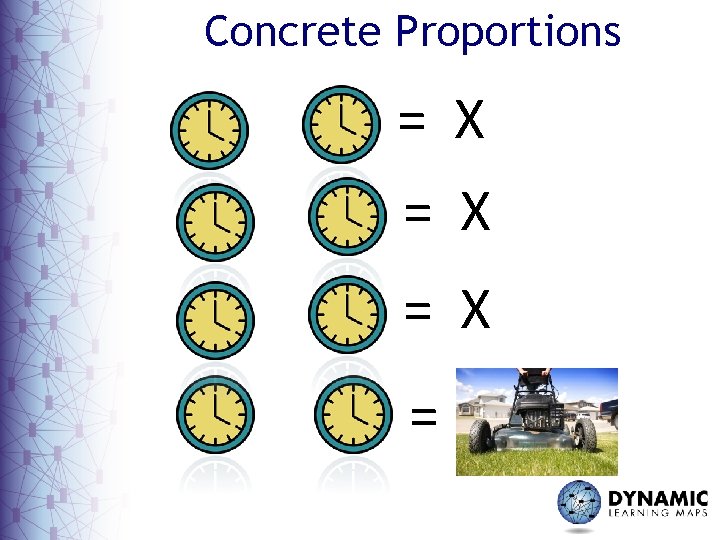 Concrete Proportions

= X

= X

= X

=

DYNAMIC
LEARNING MAPS